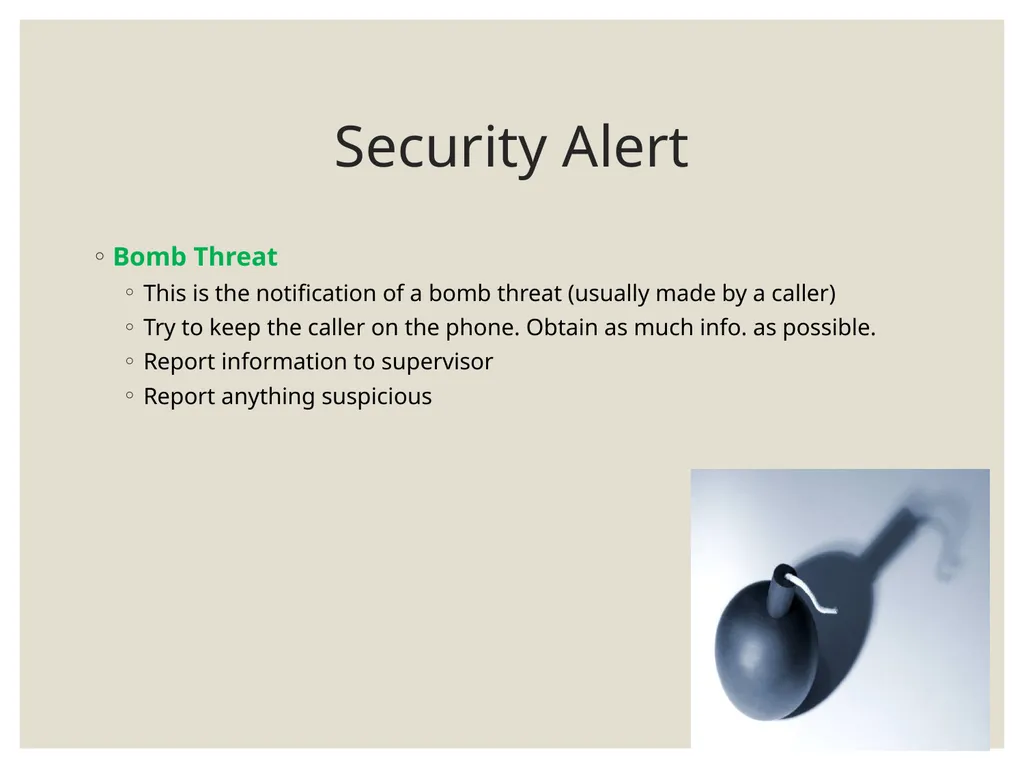 Security Alert

◦ Bomb Threat
◦ This is the notification of a bomb threat (usually made by a caller)
◦ Try to keep the caller on the phone. Obtain as much info. as possible.
◦ Report information to supervisor
◦ Report anything suspicious